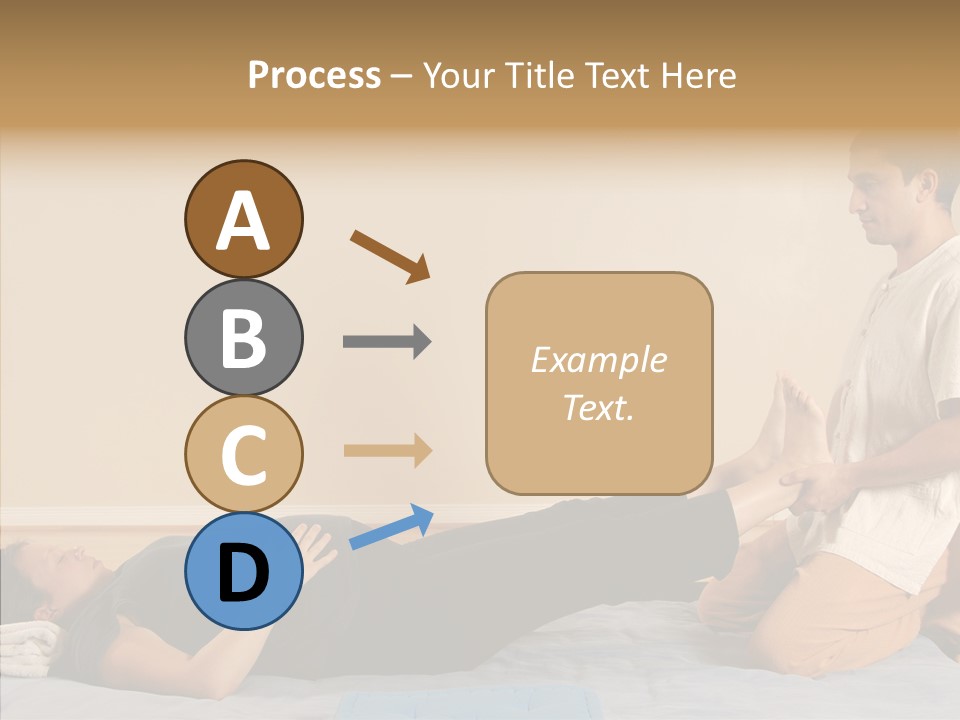 Process – Your Title Text Here

A

B

C

D

Example Text.